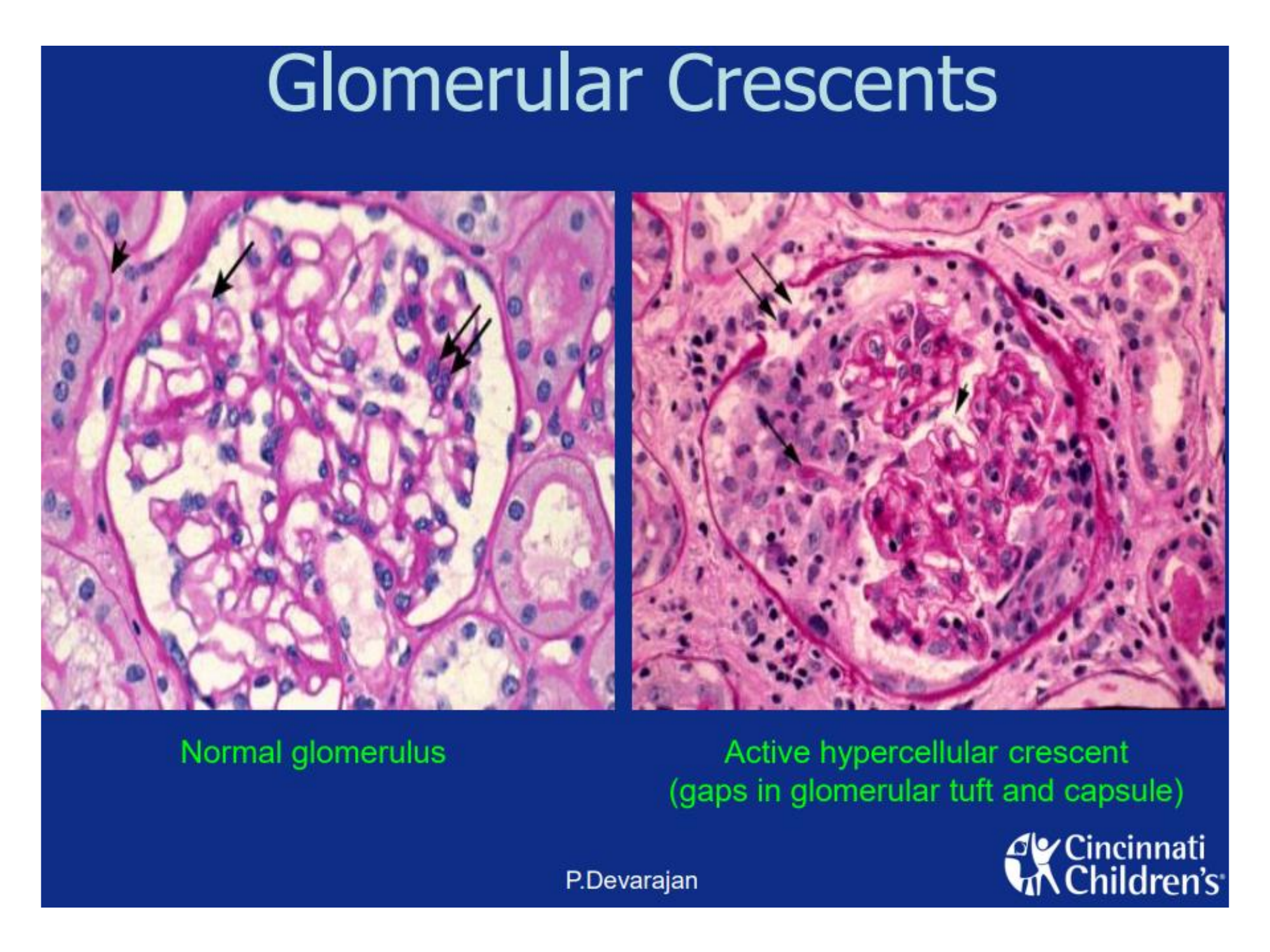 Glomerular Crescents

Normal glomerulus

Active hypercellular crescent
(gaps in glomerular tuft and capsule)

P.Devarajan

Cincinnati Children's